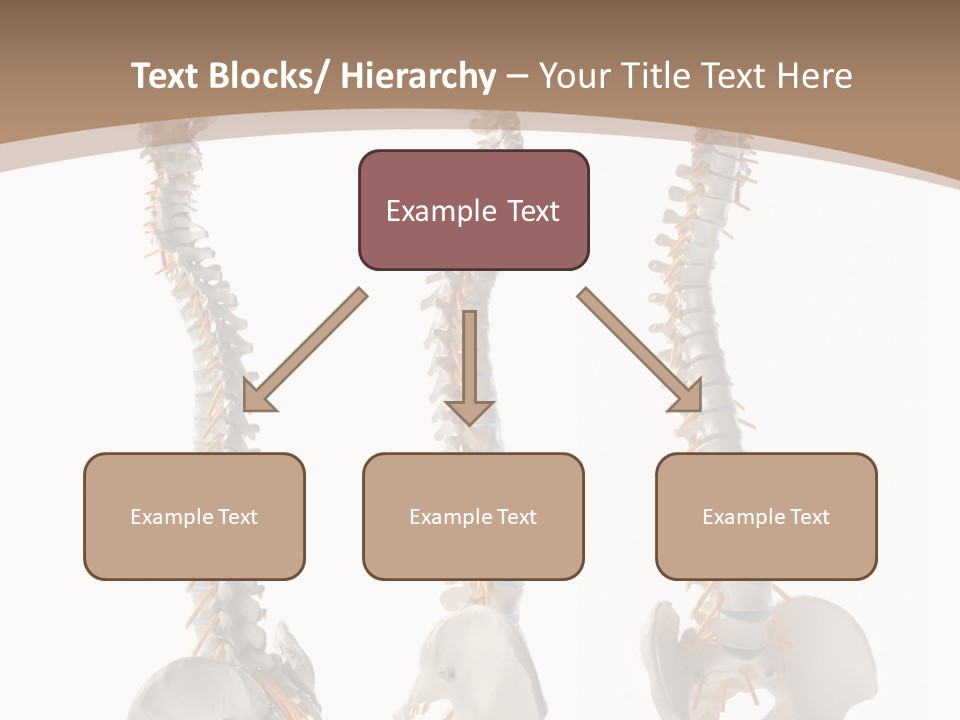 Text Blocks/ Hierarchy – Your Title Text Here

Example Text

Example Text

Example Text

Example Text